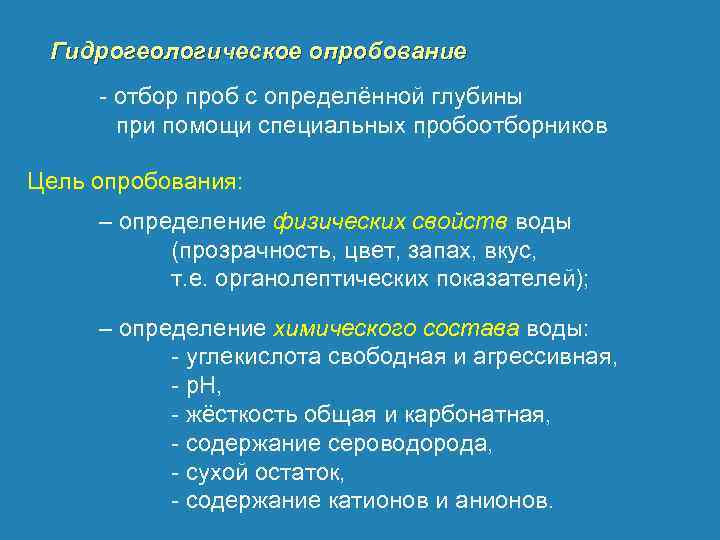 Гидрогеологическое опробование

- отбор проб с определённой глубины при помощи специальных пробоотборников

Цель опробования:

– определение физических свойств воды (прозрачность, цвет, запах, вкус, т.е. органолептических показателей);

– определение химического состава воды:
- углекислота свободная и агрессивная,
- pH,
- жёсткость общая и карбонатная,
- содержание сероводорода,
- сухой остаток,
- содержание катионов и анионов.